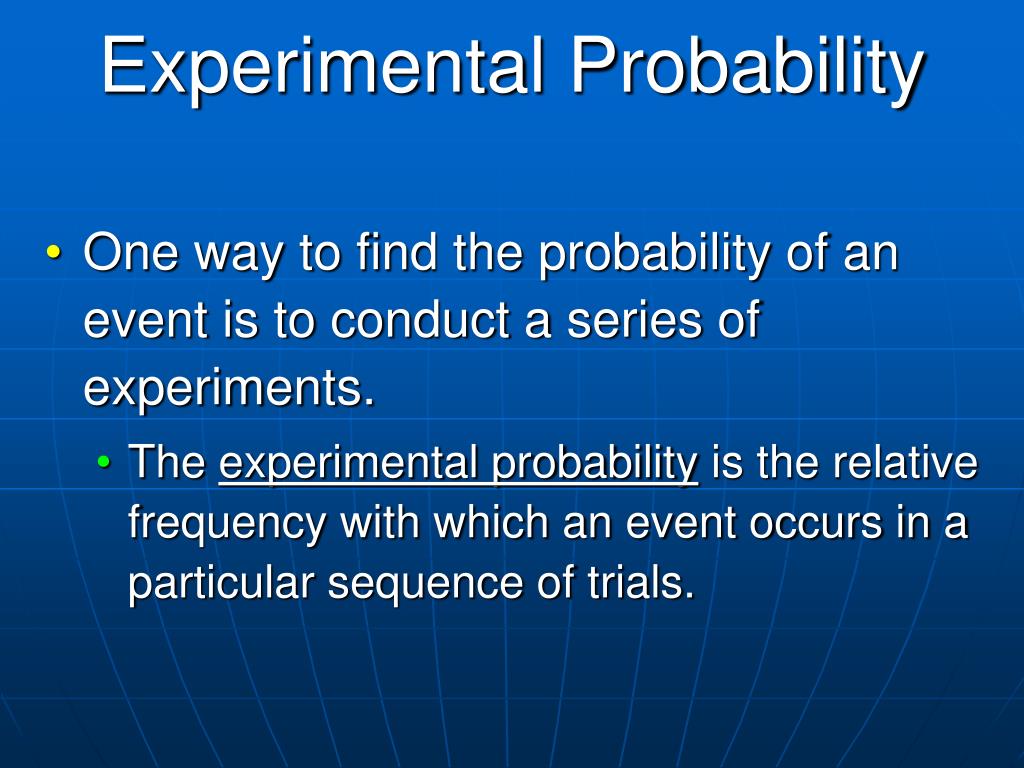 Experimental Probability

• One way to find the probability of an event is to conduct a series of experiments.
  • The experimental probability is the relative frequency with which an event occurs in a particular sequence of trials.